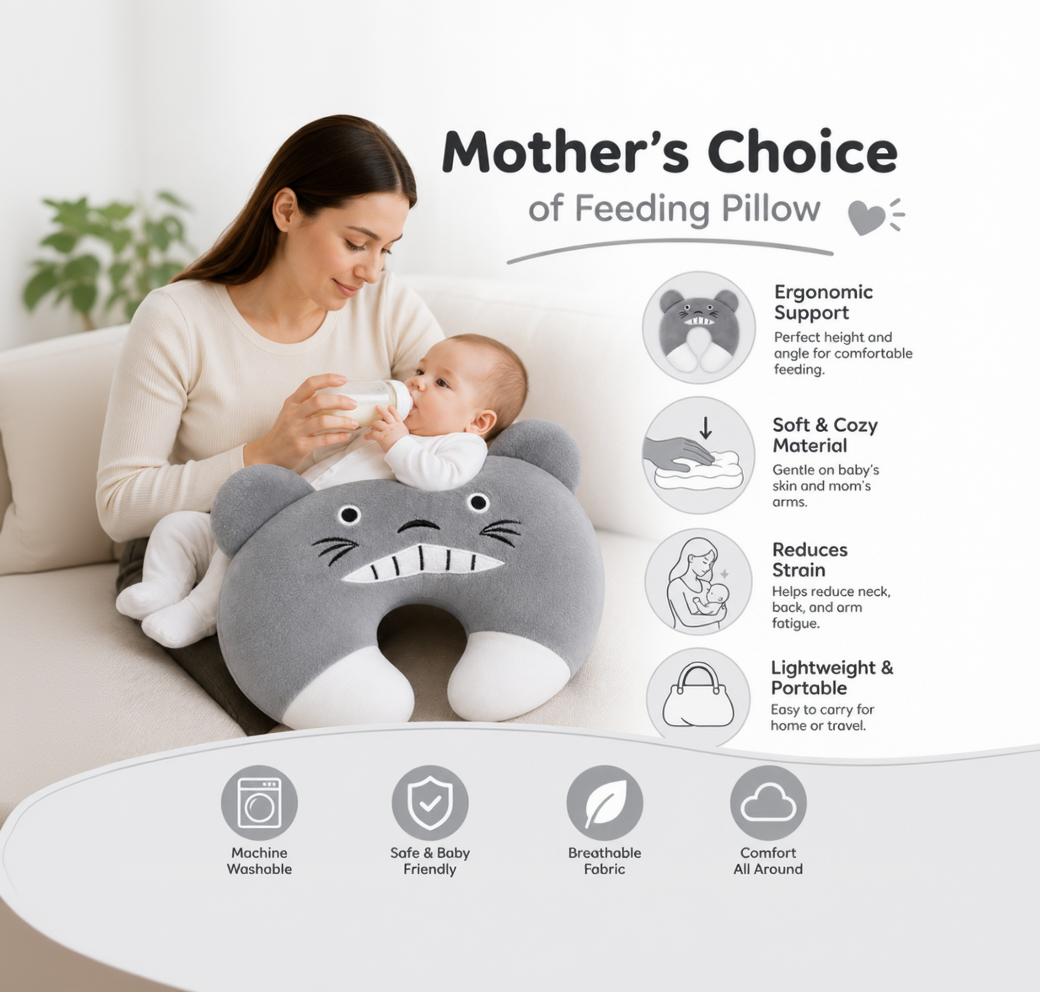 Mother's Choice
of Feeding Pillow

Ergonomic Support
Perfect height and angle for comfortable feeding.

Soft & Cozy Material
Gentle on baby's skin and mom's arms.

Reduces Strain
Helps reduce neck, back, and arm fatigue.

Lightweight & Portable
Easy to carry for home or travel.

Machine Washable

Safe & Baby Friendly

Breathable Fabric

Comfort All Around